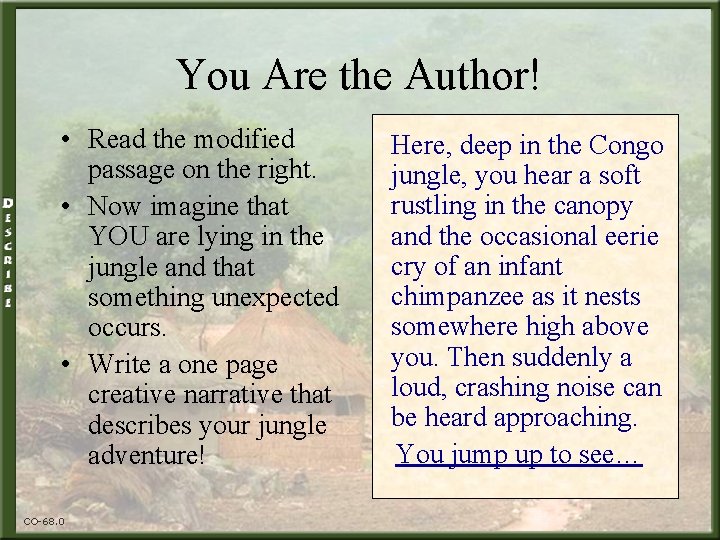 DESCRIBE

You Are the Author!

• Read the modified passage on the right.
• Now imagine that YOU are lying in the jungle and that something unexpected occurs.
• Write a one page creative narrative that describes your jungle adventure!

Here, deep in the Congo jungle, you hear a soft rustling in the canopy and the occasional eerie cry of an infant chimpanzee as it nests somewhere high above you. Then suddenly a loud, crashing noise can be heard approaching.

You jump up to see…

CO-68.0